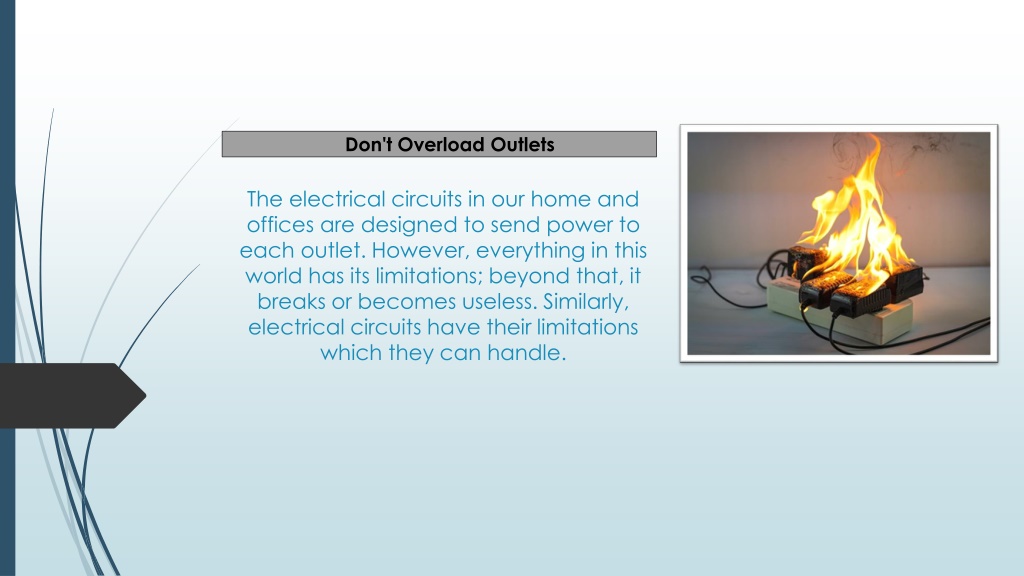 Don't Overload Outlets

The electrical circuits in our home and offices are designed to send power to each outlet. However, everything in this world has its limitations; beyond that, it breaks or becomes useless. Similarly, electrical circuits have their limitations which they can handle.